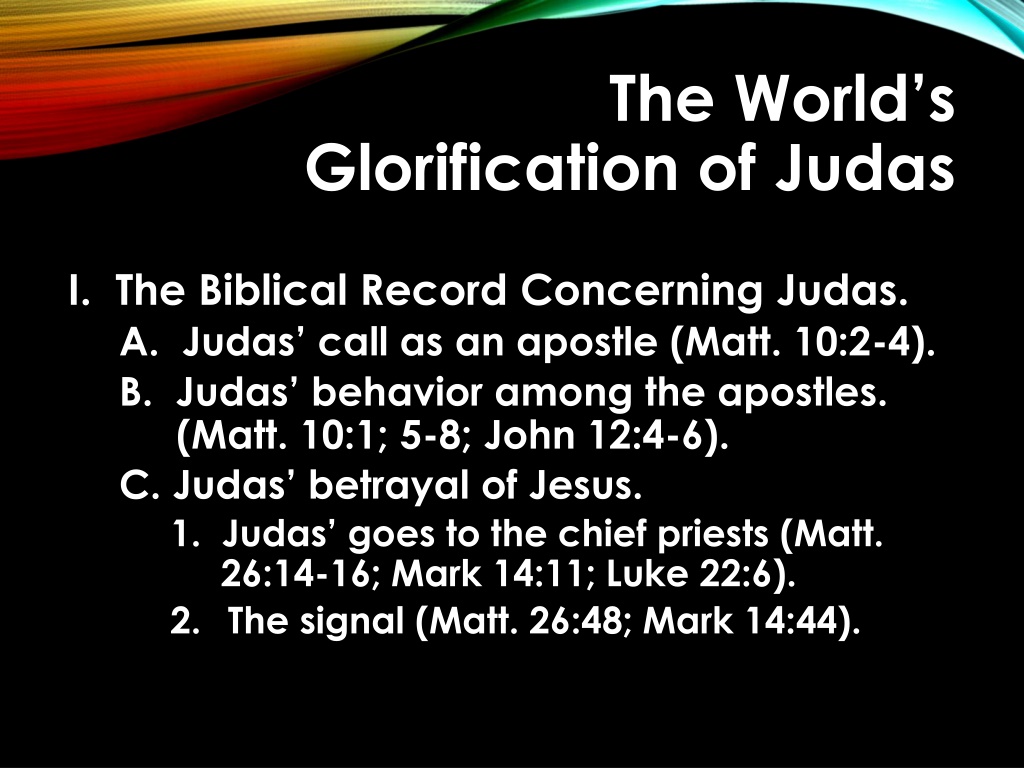 The World’s Glorification of Judas

I. The Biblical Record Concerning Judas.

A. Judas’ call as an apostle (Matt. 10:2-4).

B. Judas’ behavior among the apostles. (Matt. 10:1; 5-8; John 12:4-6).

C. Judas’ betrayal of Jesus.

1. Judas’ goes to the chief priests (Matt. 26:14-16; Mark 14:11; Luke 22:6).

2. The signal (Matt. 26:48; Mark 14:44).